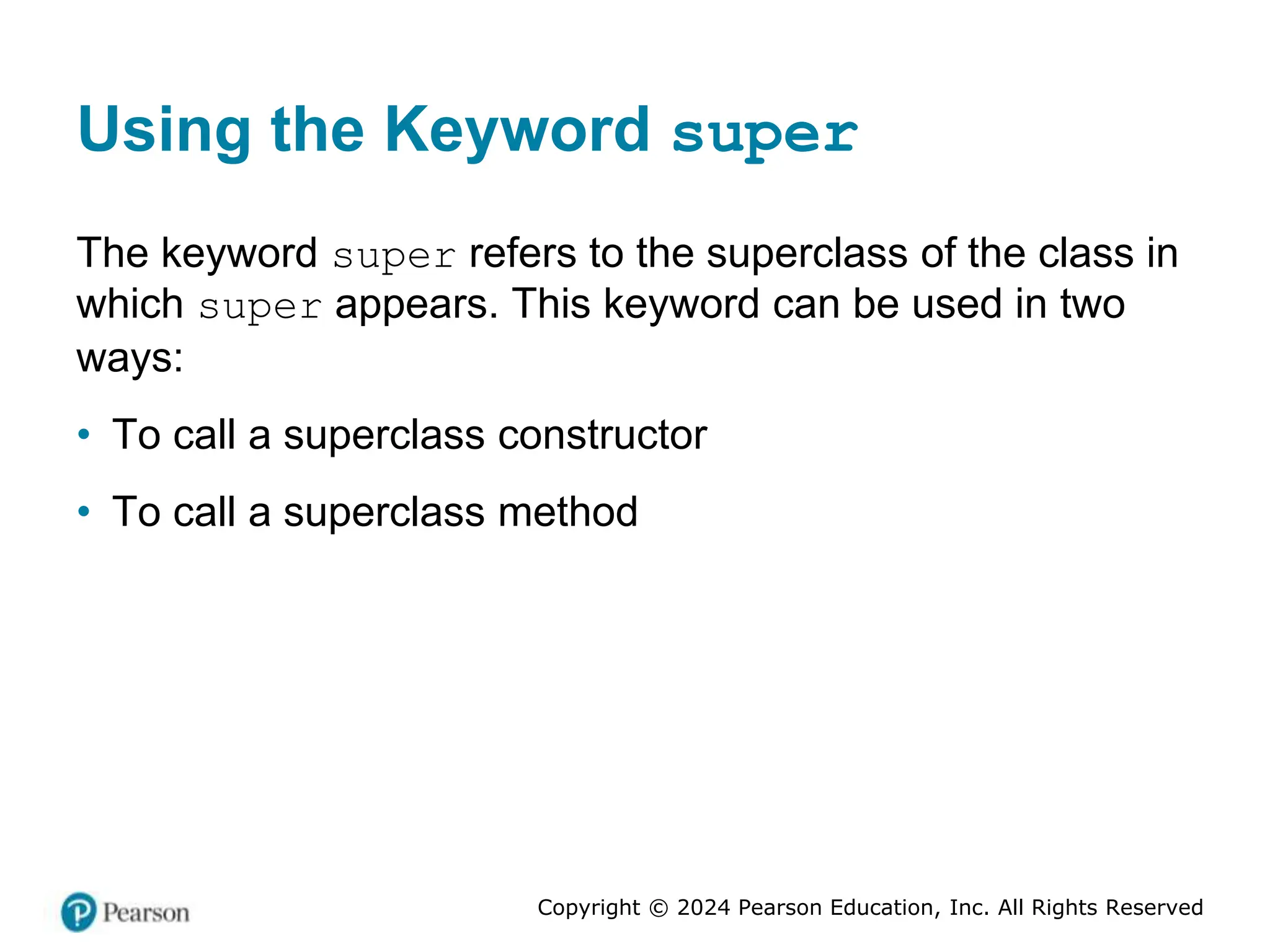 Using the Keyword super

The keyword super refers to the superclass of the class in which super appears. This keyword can be used in two ways:

• To call a superclass constructor
• To call a superclass method

Pearson

Copyright © 2024 Pearson Education, Inc. All Rights Reserved